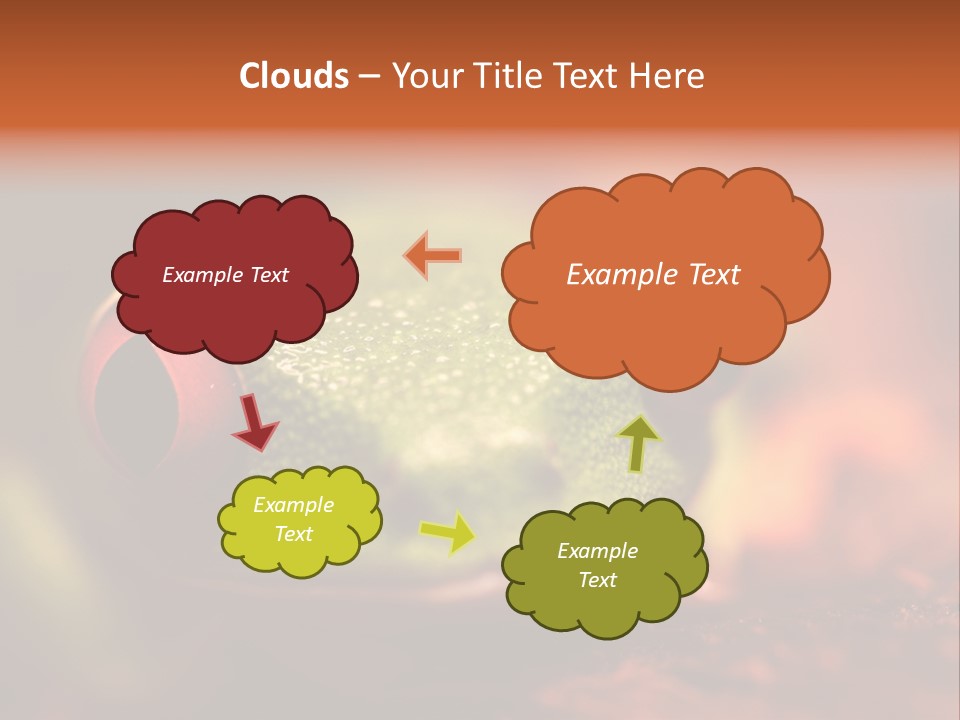 Clouds – Your Title Text Here

Example Text

Example Text

Example Text

Example Text